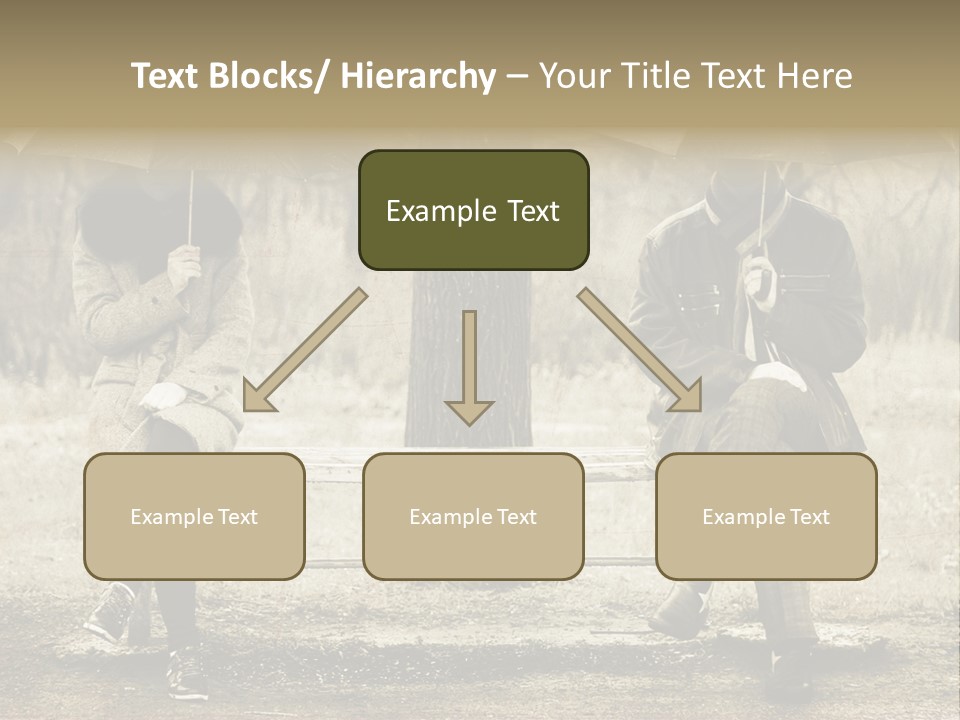 Text Blocks/ Hierarchy – Your Title Text Here

Example Text

Example Text

Example Text

Example Text